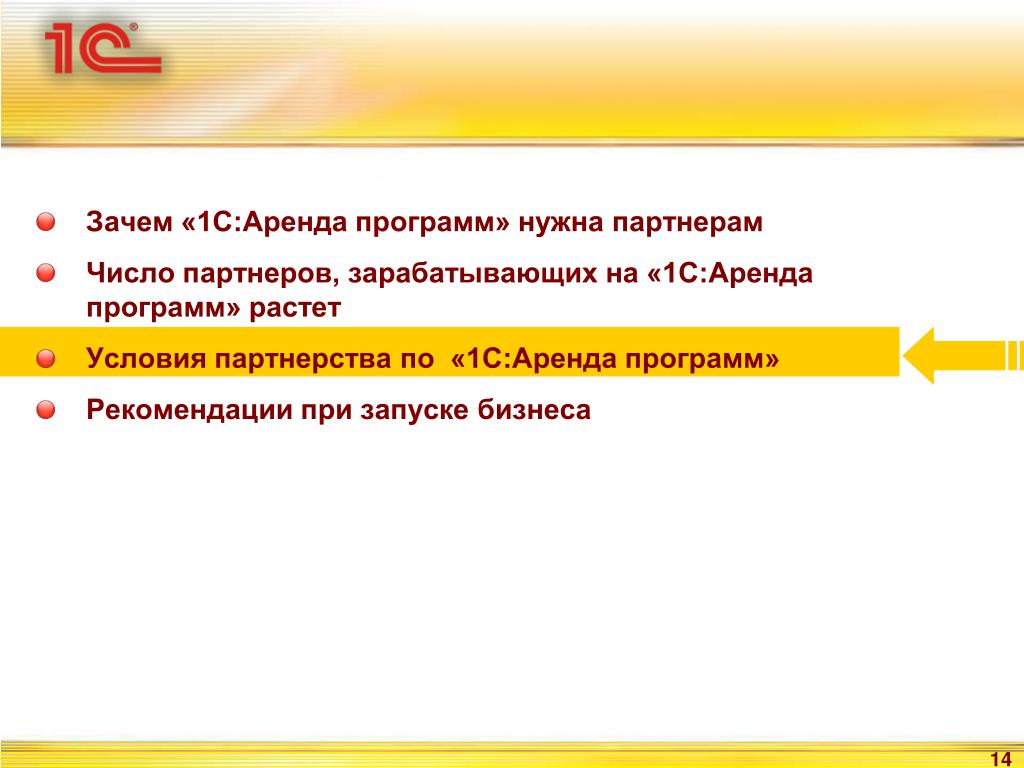 1С

Зачем «1С:Аренда программ» нужна партнерам

Число партнеров, зарабатывающих на «1С:Аренда программ» растет

Условия партнерства по «1С:Аренда программ»

Рекомендации при запуске бизнеса

14